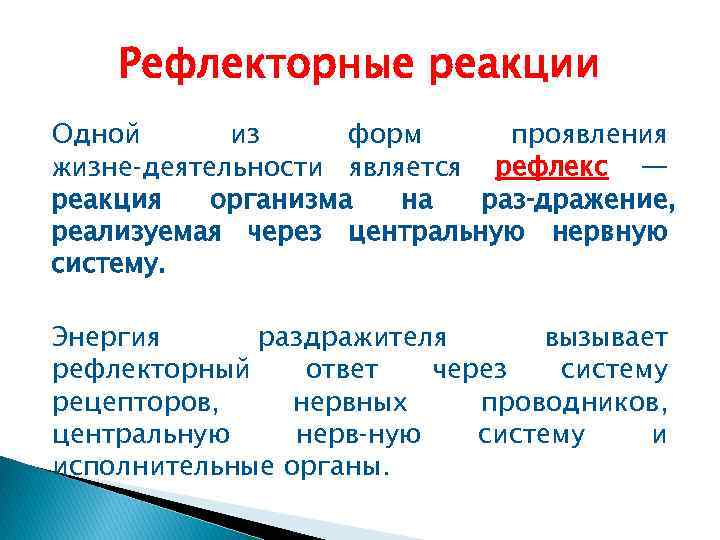 Рефлекторные реакции

Одной из форм проявления жизне-деятельности является рефлекс — реакция организма на раз-дражение, реализуемая через центральную нервную систему.

Энергия раздражителя вызывает рефлекторный ответ через систему рецепторов, нервных проводников, центральную нерв-ную систему и исполнительные органы.